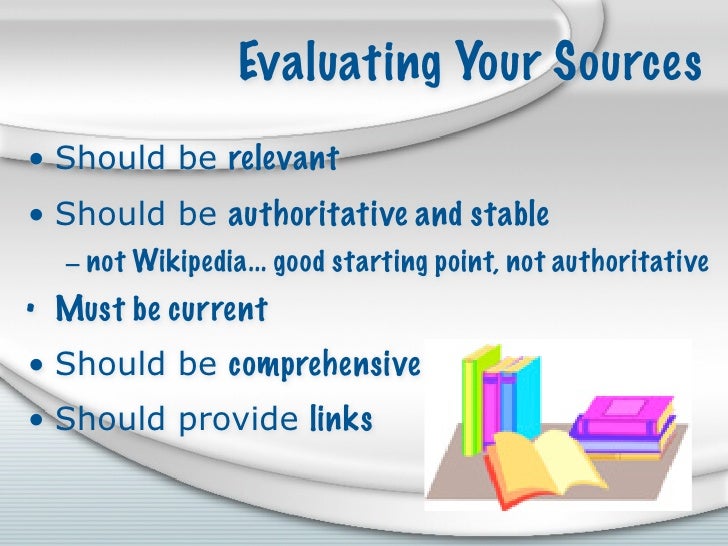 Evaluating Your Sources

• Should be relevant
• Should be authoritative and stable
– not Wikipedia… good starting point, not authoritative
• Must be current
• Should be comprehensive
• Should provide links